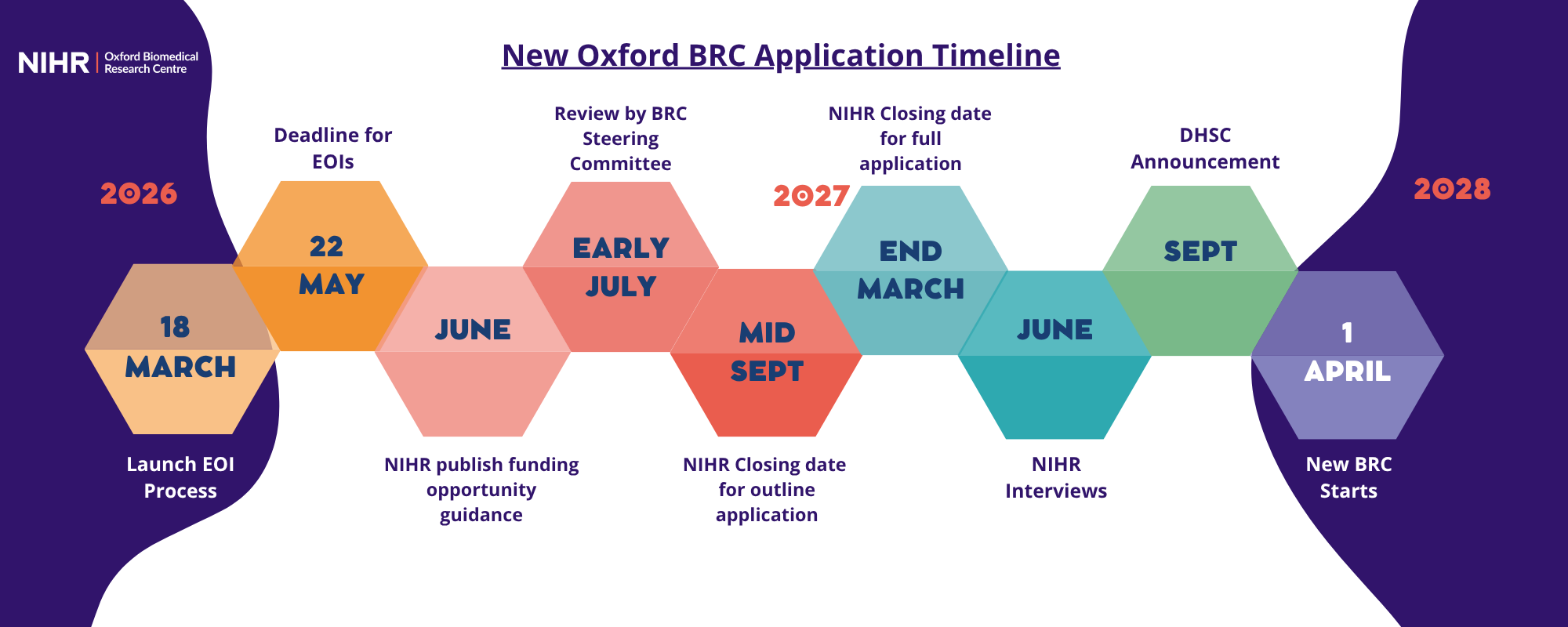 NIHR | Oxford Biomedical Research Centre

New Oxford BRC Application Timeline

2026

18 MARCH

Launch EOI Process

Deadline for EOIs

22 MAY

JUNE

NIHR publish funding opportunity guidance

Review by BRC Steering Committee

EARLY JULY

MID SEPT

NIHR Closing date for outline application

2027

NIHR Closing date for full application

END MARCH

JUNE

NIHR Interviews

DHSC Announcement

SEPT

2028

1 APRIL

New BRC Starts